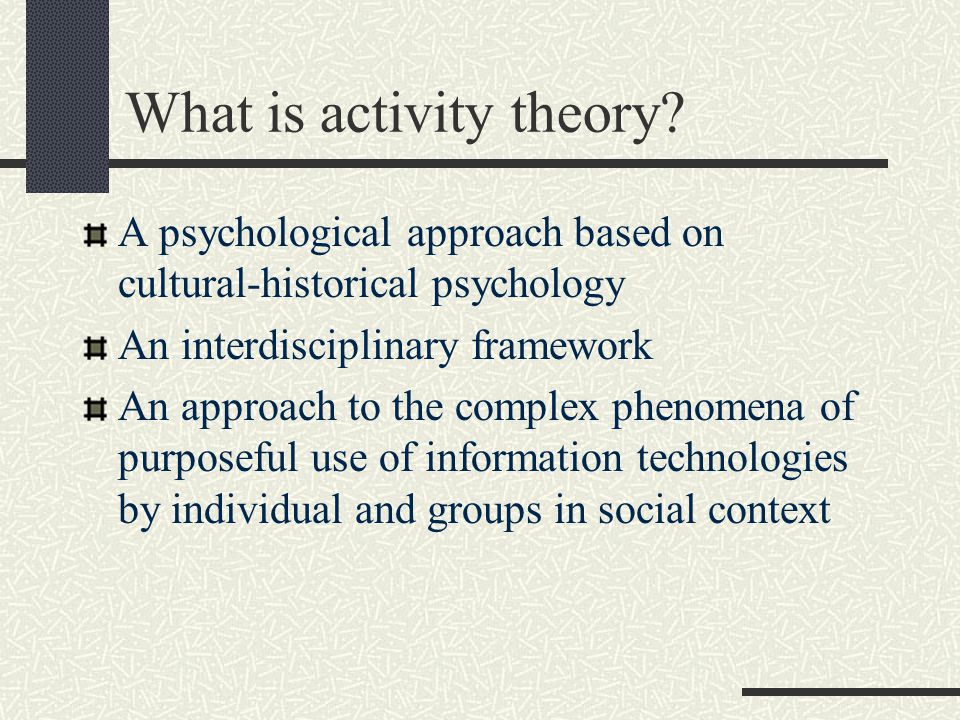 What is activity theory?

A psychological approach based on cultural-historical psychology

An interdisciplinary framework

An approach to the complex phenomena of purposeful use of information technologies by individual and groups in social context